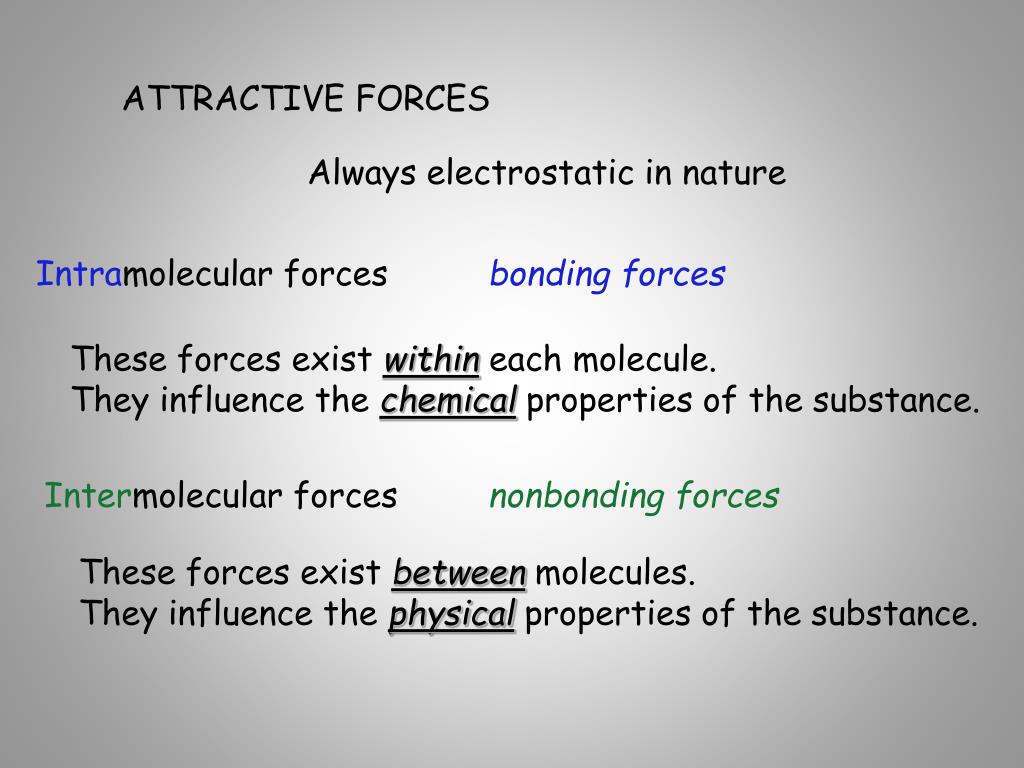 ATTRACTIVE FORCES

Always electrostatic in nature

Intramolecular forces bonding forces

These forces exist within each molecule.
They influence the chemical properties of the substance.

Intermolecular forces nonbonding forces

These forces exist between molecules.
They influence the physical properties of the substance.